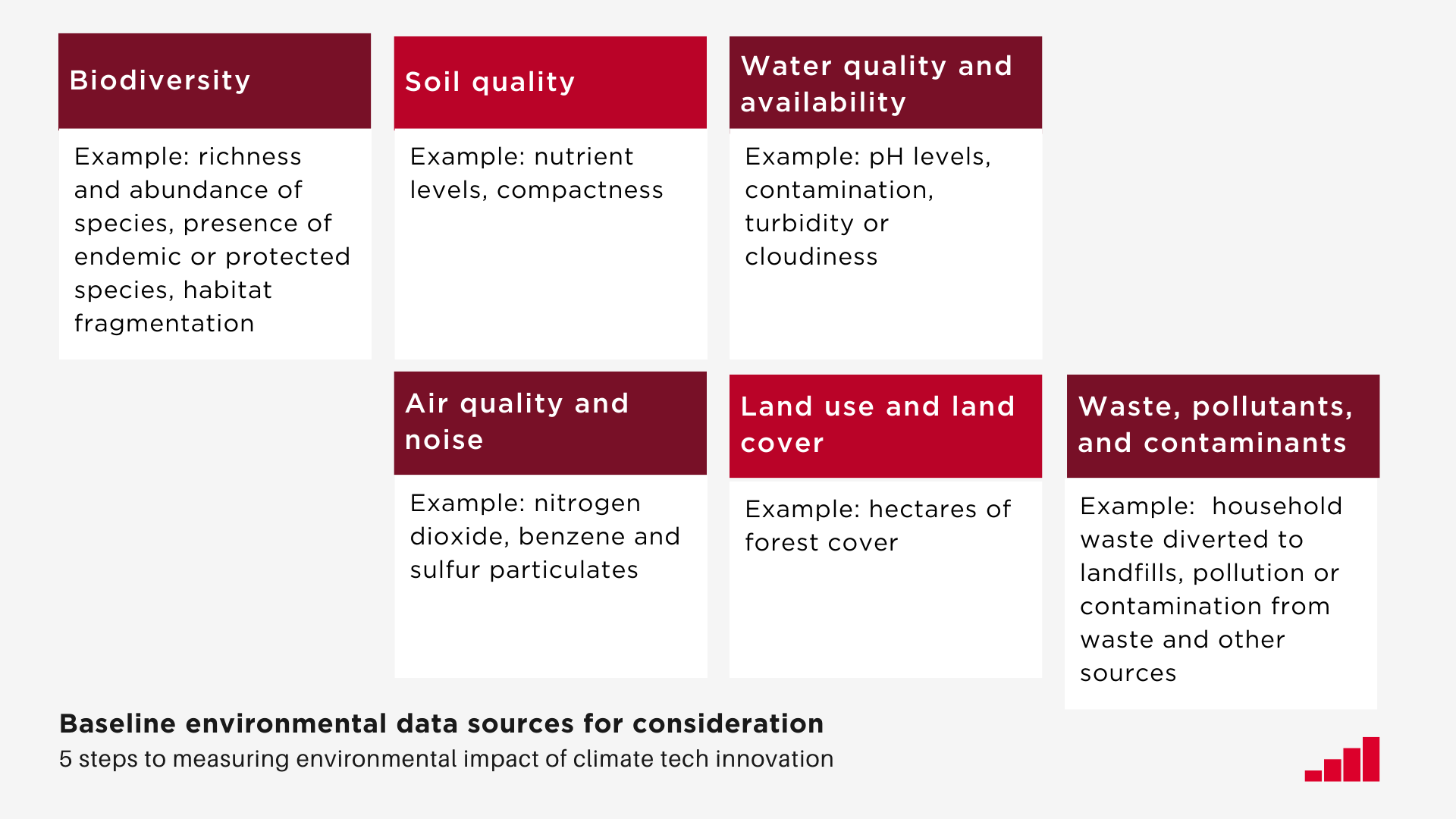 Biodiversity

Example: richness and abundance of species, presence of endemic or protected species, habitat fragmentation

Soil quality

Example: nutrient levels, compactness

Water quality and availability

Example: pH levels, contamination, turbidity or cloudiness

Air quality and noise

Example: nitrogen dioxide, benzene and sulfur particulates

Land use and land cover

Example: hectares of forest cover

Waste, pollutants, and contaminants

Example: household waste diverted to landfills, pollution or contamination from waste and other sources

Baseline environmental data sources for consideration

5 steps to measuring environmental impact of climate tech innovation